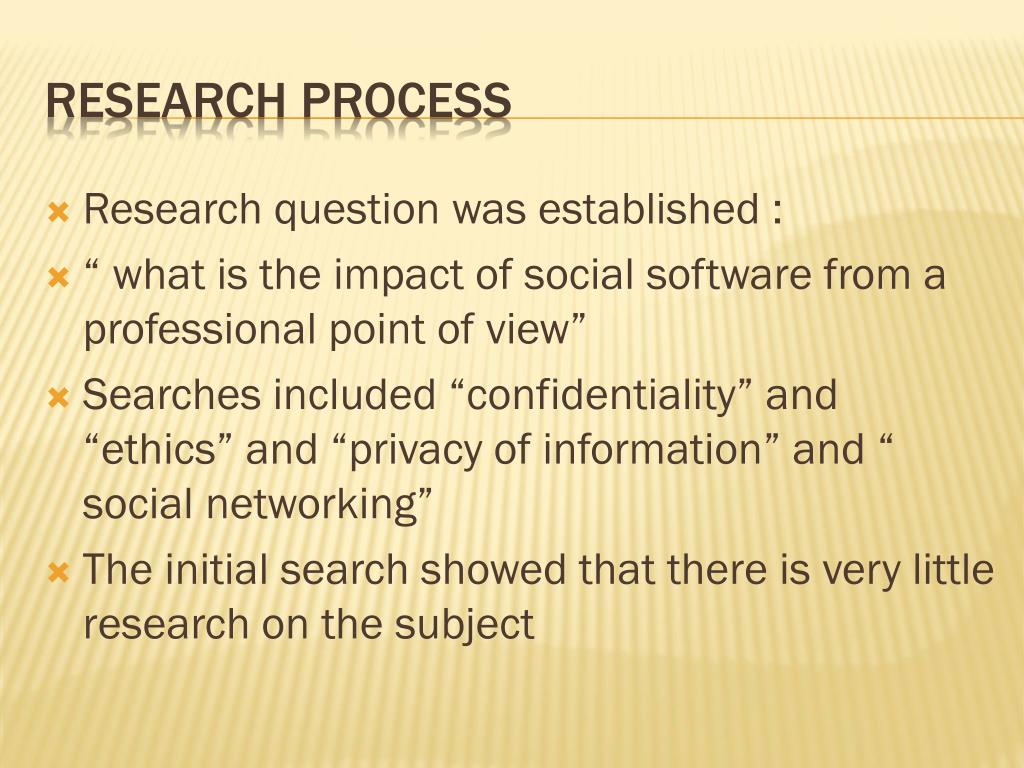 RESEARCH PROCESS

Research question was established :

“ what is the impact of social software from a professional point of view”

Searches included “confidentiality” and “ethics” and “privacy of information” and “ social networking”

The initial search showed that there is very little research on the subject